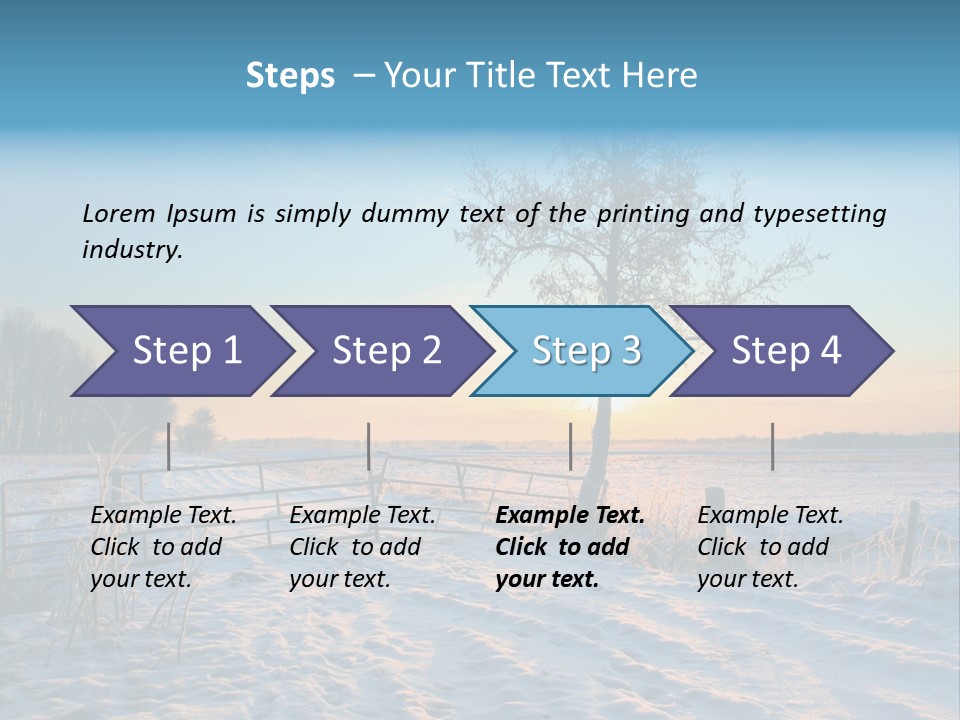 Steps – Your Title Text Here

Lorem Ipsum is simply dummy text of the printing and typesetting industry.

Step 1

Step 2

Step 3

Step 4

Example Text. Click to add your text.

Example Text. Click to add your text.

Example Text. Click to add your text.

Example Text. Click to add your text.